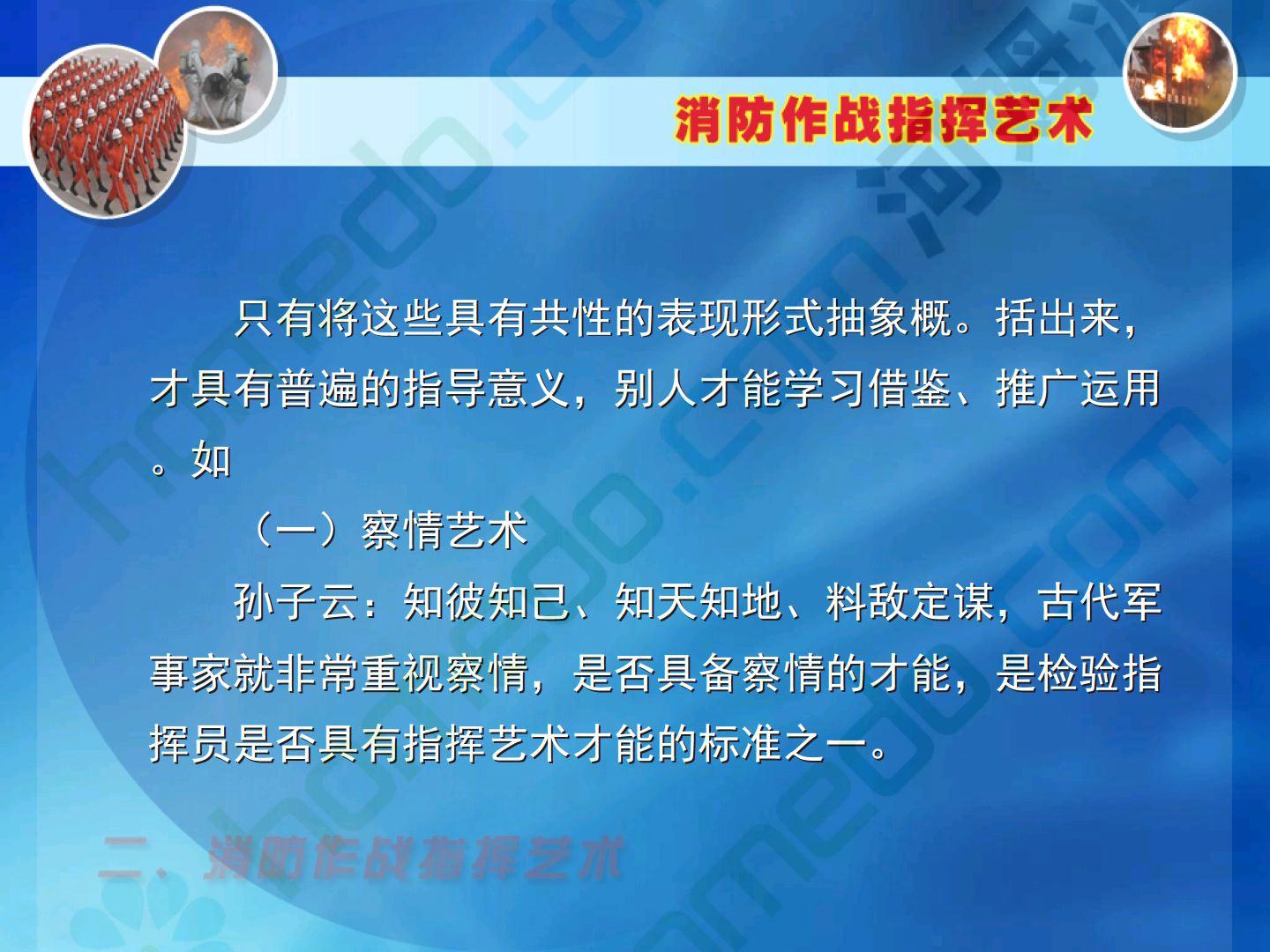 消防作战指挥艺术

只有将这些具有共性的表现形式抽象概。括出来，才具有普遍的指导意义，别人才能学习借鉴、推广运用。如

（一）察情艺术

孙子云：知彼知己、知天知地、料敌定谋，古代军事家就非常重视察情，是否具备察情的才能，是检验指挥员是否具有指挥艺术才能的标准之一。

二、消防作战指挥艺术